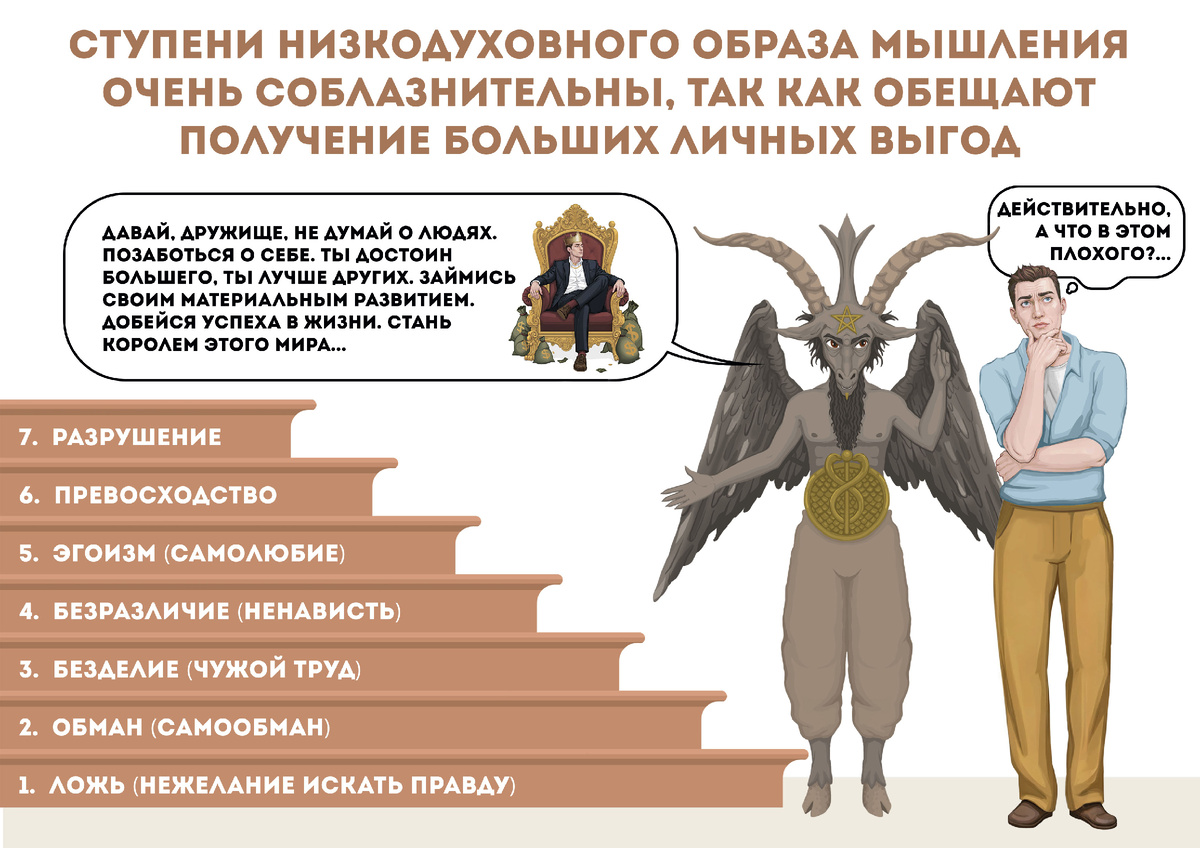 СТУПЕНИ НИЗКОДУХОВНОГО ОБРАЗА МЫШЛЕНИЯ ОЧЕНЬ СОБЛАЗНИТЕЛЬНЫ, ТАК КАК ОБЕЩАЮТ ПОЛУЧЕНИЕ БОЛЬШИХ ЛИЧНЫХ ВЫГОД

ДАВАЙ, ДРУЖИЩЕ, НЕ ДУМАЙ О ЛЮДЯХ. ПОЗАБОТЬСЯ О СЕБЕ. ТЫ ДОСТОИН БОЛЬШЕГО, ТЫ ЛУЧШЕ ДРУГИХ. ЗАЙМИСЬ СВОИМ МАТЕРИАЛЬНЫМ РАЗВИТИЕМ. ДОБЕЙСЯ УСПЕХА В ЖИЗНИ. СТАНЬ КОРОЛЕМ ЭТОГО МИРА...

ДЕЙСТВИТЕЛЬНО, А ЧТО В ЭТОМ ПЛОХОГО?...

7. РАЗРУШЕНИЕ
6. ПРЕВОСХОДСТВО
5. ЭГОИЗМ (САМОЛЮБИЕ)
4. БЕЗРАЗЛИЧИЕ (НЕНАВИСТЬ)
3. БЕЗДЕЛИЕ (ЧУЖОЙ ТРУД)
2. ОБМАН (САМООБМАН)
1. ЛОЖЬ (НЕЖЕЛАНИЕ ИСКАТЬ ПРАВДУ)